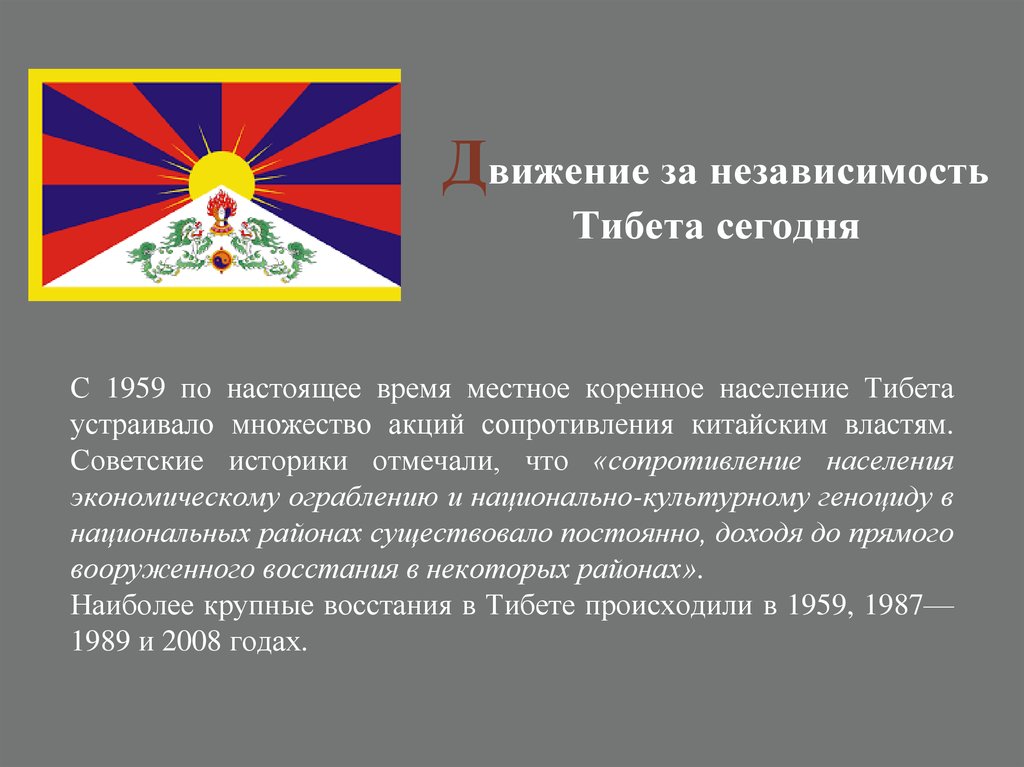 Движение за независимость Тибета сегодня

С 1959 по настоящее время местное коренное население Тибета устраивало множество акций сопротивления китайским властям. Советские историки отмечали, что «сопротивление населения экономическому ограблению и национально-культурному геноциду в национальных районах существовало постоянно, доходя до прямого вооруженного восстания в некоторых районах».
Наиболее крупные восстания в Тибете происходили в 1959, 1987—1989 и 2008 годах.